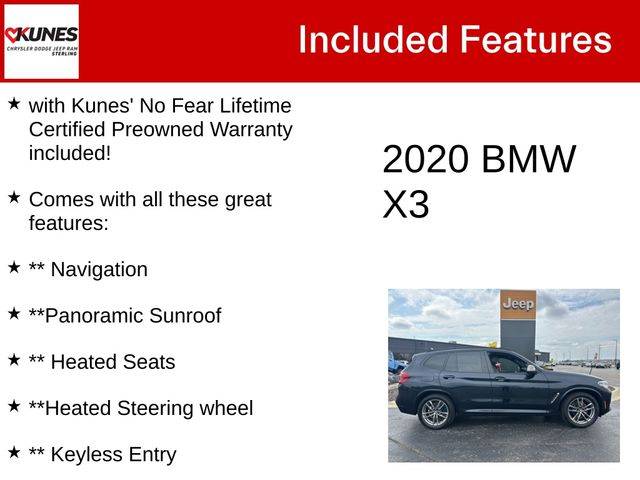 KUNES
CHRYSLER DODGE JEEP RAM
STERLING

Included Features

★ with Kunes' No Fear Lifetime Certified Preowned Warranty included!

★ Comes with all these great features:

★ ** Navigation

★ **Panoramic Sunroof

★ ** Heated Seats

★ **Heated Steering wheel

★ ** Keyless Entry

2020 BMW X3

Jeep